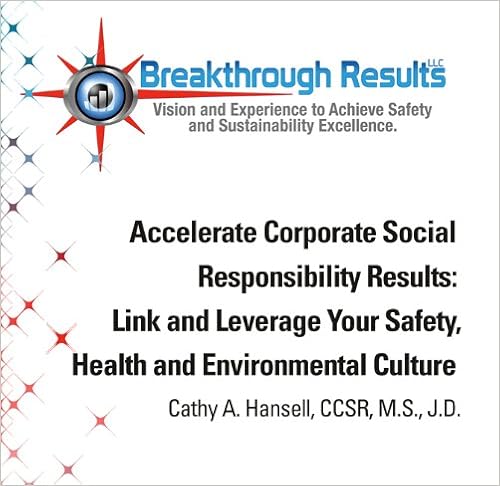 Breakthrough Results LLC
Vision and Experience to Achieve Safety and Sustainability Excellence.

Accelerate Corporate Social Responsibility Results: Link and Leverage Your Safety, Health and Environmental Culture

Cathy A. Hansell, CCSR, M.S., J.D.